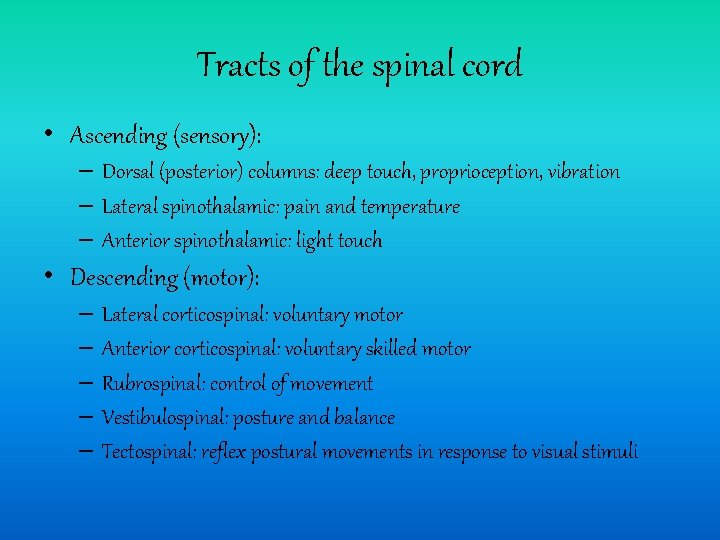 Tracts of the spinal cord

• Ascending (sensory):
– Dorsal (posterior) columns: deep touch, proprioception, vibration
– Lateral spinothalamic: pain and temperature
– Anterior spinothalamic: light touch

• Descending (motor):
– Lateral corticospinal: voluntary motor
– Anterior corticospinal: voluntary skilled motor
– Rubrospinal: control of movement
– Vestibulospinal: posture and balance
– Tectospinal: reflex postural movements in response to visual stimuli